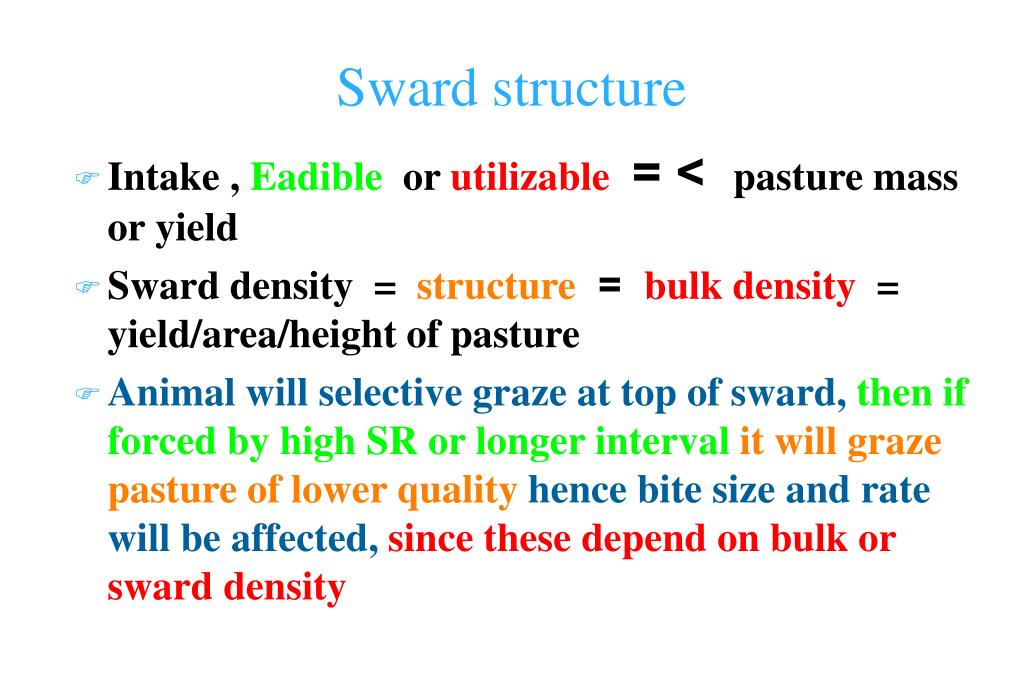 Sward structure

Intake , Eadible or utilizable = < pasture mass or yield

Sward density = structure = bulk density = yield/area/height of pasture

Animal will selective graze at top of sward, then if forced by high SR or longer interval it will graze pasture of lower quality hence bite size and rate will be affected, since these depend on bulk or sward density